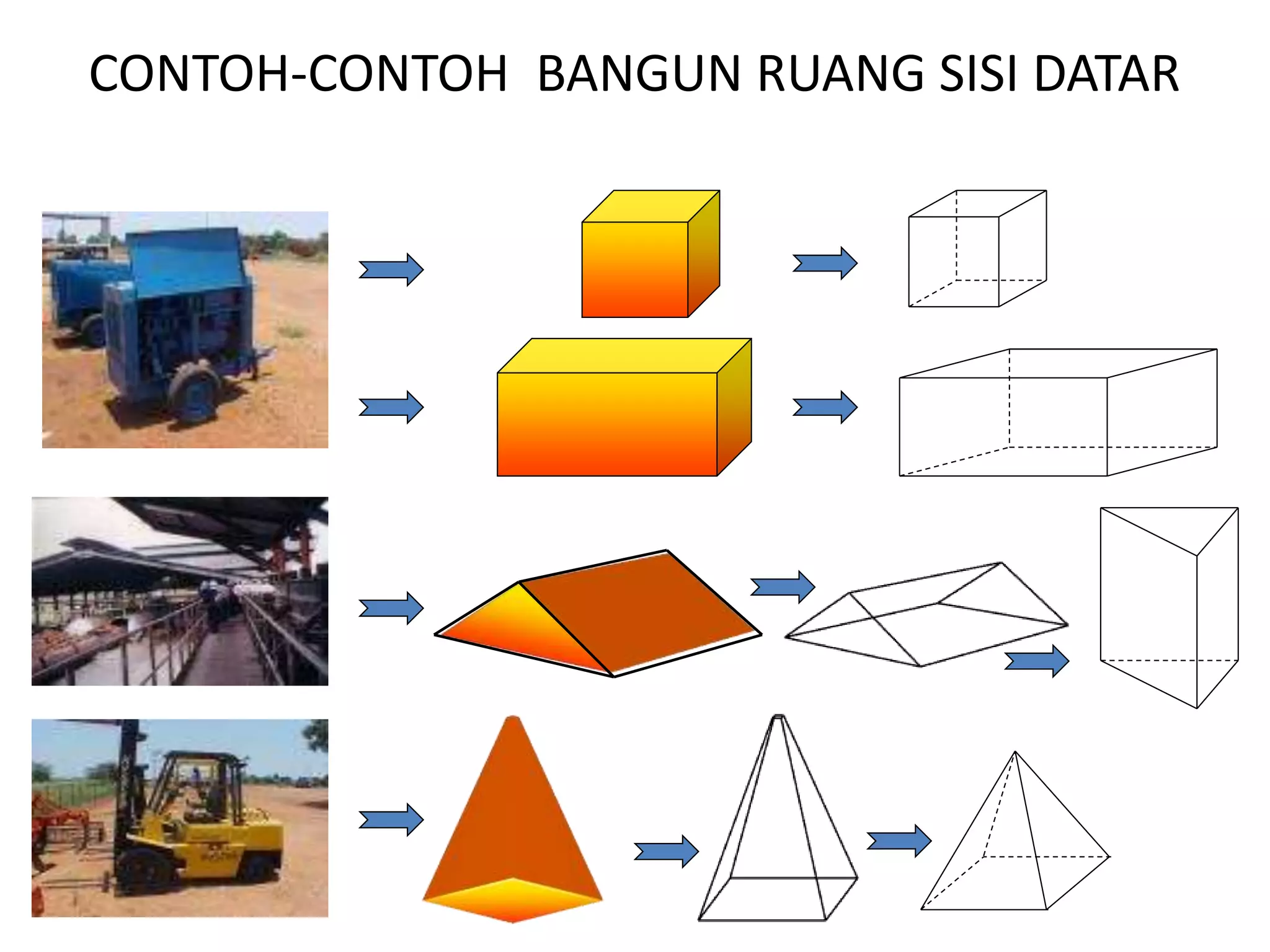 CONTOH-CONTOH BANGUN RUANG SISI DATAR